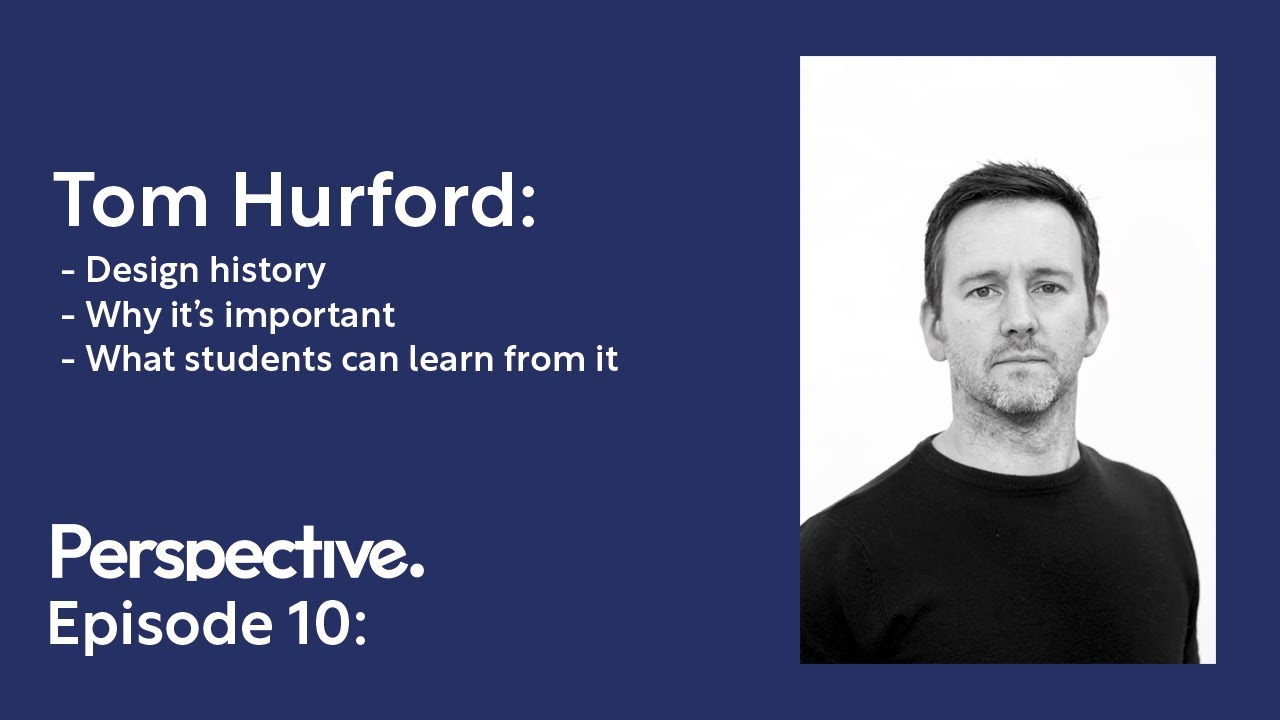 Tom Hurford:
- Design history
- Why it's important
- What students can learn from it

Perspective.
Episode 10: